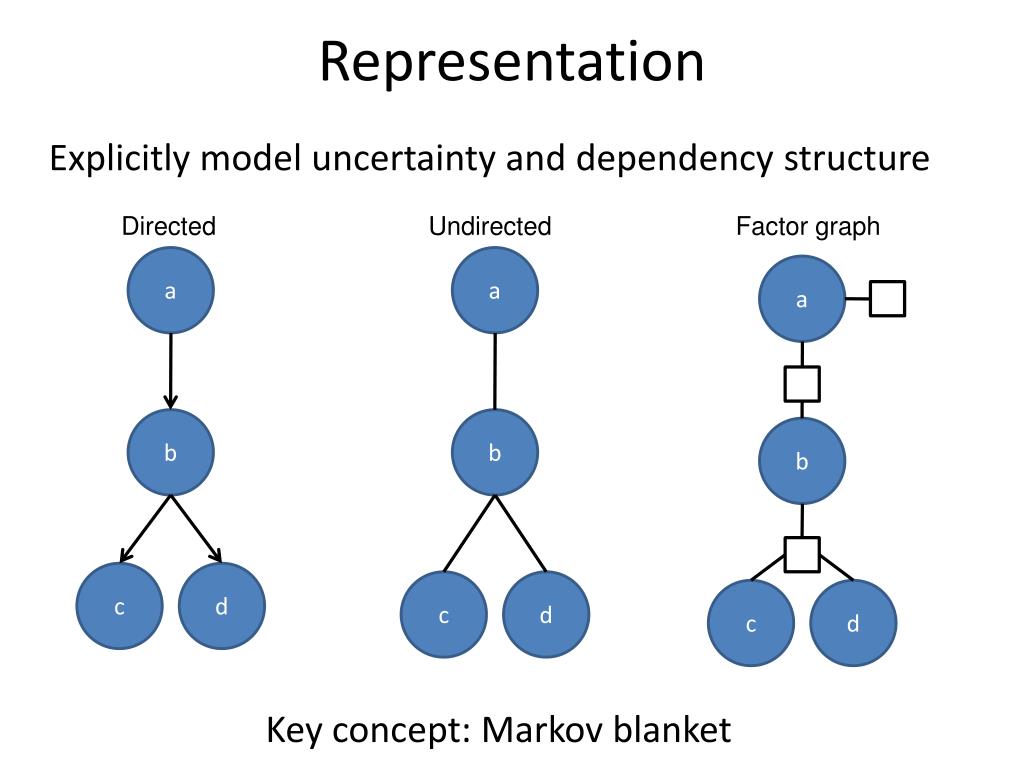 Representation

Explicitly model uncertainty and dependency structure

Directed

a

b

c

d

Undirected

a

b

c

d

Factor graph

a

b

c

d

Key concept: Markov blanket